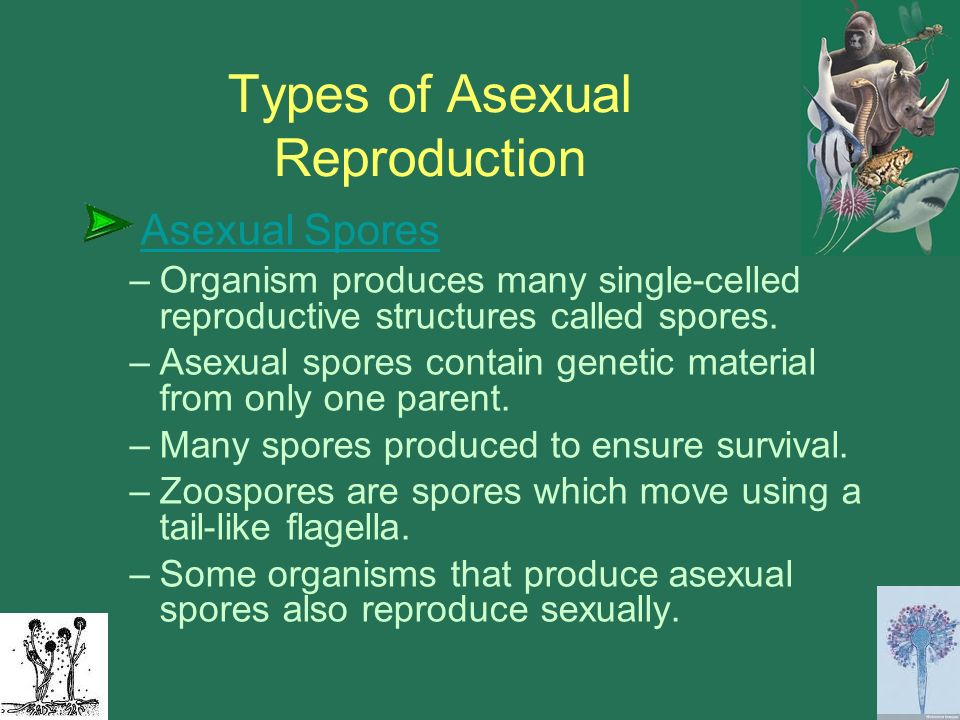 Types of Asexual Reproduction

Asexual Spores

– Organism produces many single-celled reproductive structures called spores.

– Asexual spores contain genetic material from only one parent.

– Many spores produced to ensure survival.

– Zoospores are spores which move using a tail-like flagella.

– Some organisms that produce asexual spores also reproduce sexually.